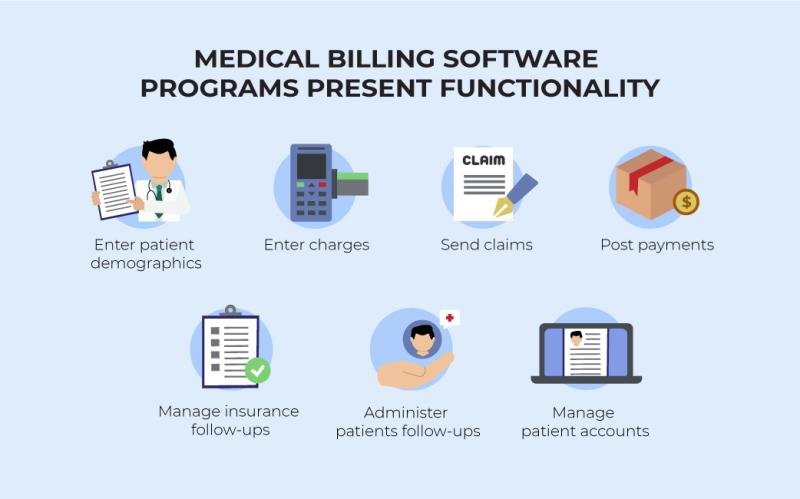 MEDICAL BILLING SOFTWARE PROGRAMS PRESENT FUNCTIONALITY

Enter patient demographics

Enter charges

CLAIM

Send claims

$

Post payments

Manage insurance follow-ups

Administer patients follow-ups

Manage patient accounts